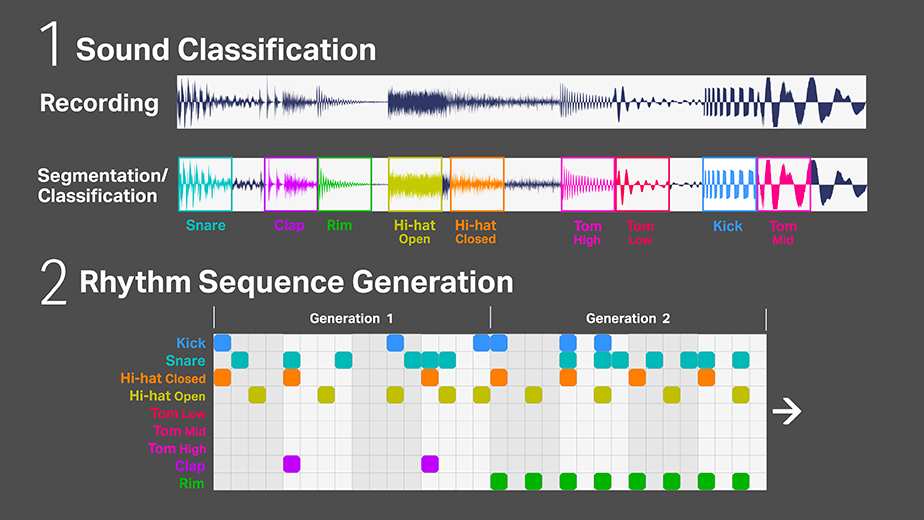 1 Sound Classification

Recording

Segmentation/ Classification

Snare Clap Rim Hi-hat Open Hi-hat Closed Tom High Tom Low Kick Tom Mid

2 Rhythm Sequence Generation

Generation 1 Generation 2

Kick
Snare
Hi-hat Closed
Hi-hat Open
Tom Low
Tom Mid
Tom High
Clap
Rim